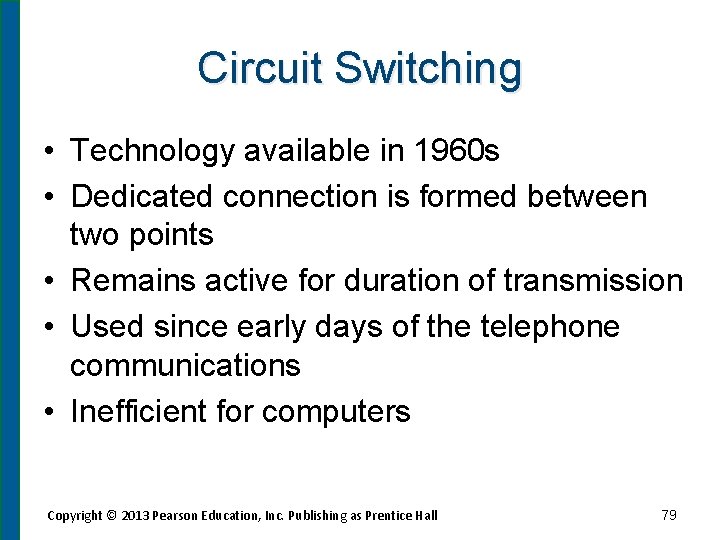 Circuit Switching

• Technology available in 1960s
• Dedicated connection is formed between two points
• Remains active for duration of transmission
• Used since early days of the telephone communications
• Inefficient for computers

Copyright © 2013 Pearson Education, Inc. Publishing as Prentice Hall

79